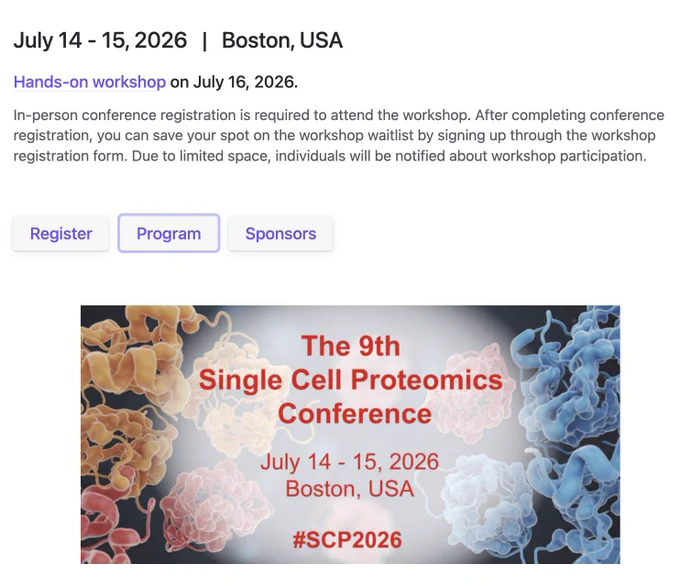 July 14 - 15, 2026 | Boston, USA

Hands-on workshop on July 16, 2026.

In-person conference registration is required to attend the workshop. After completing conference registration, you can save your spot on the workshop waitlist by signing up through the workshop registration form. Due to limited space, individuals will be notified about workshop participation.

Register

Program

Sponsors

The 9th
Single Cell Proteomics
Conference

July 14 - 15, 2026
Boston, USA

#SCP2026